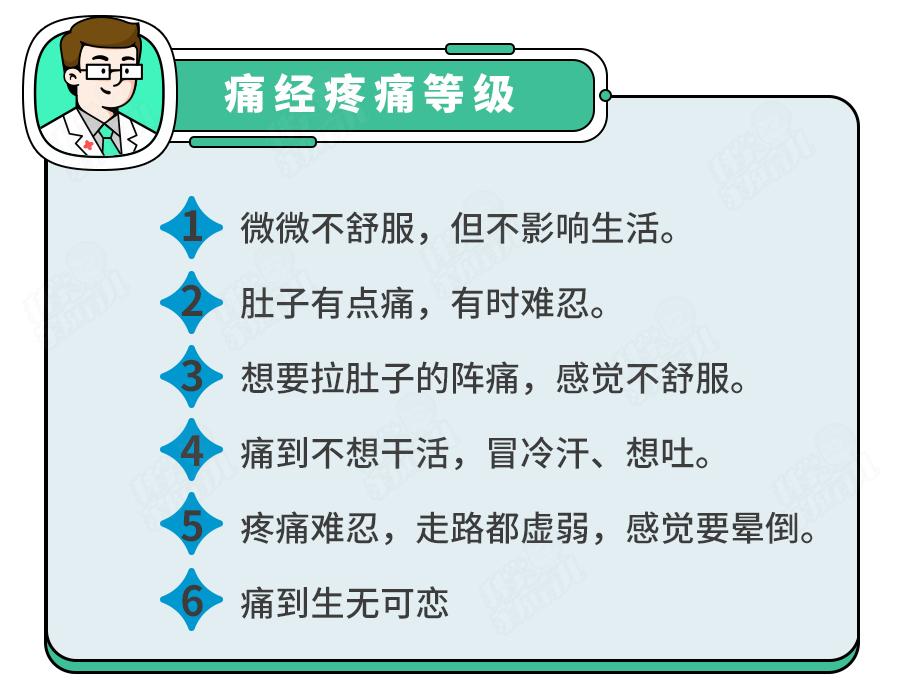 痛经疼痛等级

1 微微不舒服，但不影响生活。

2 肚子有点痛，有时难忍。

3 想要拉肚子的阵痛，感觉不舒服。

4 痛到不想干活，冒冷汗、想吐。

5 疼痛难忍，走路都虚弱，感觉要晕倒。

6 痛到生无可恋